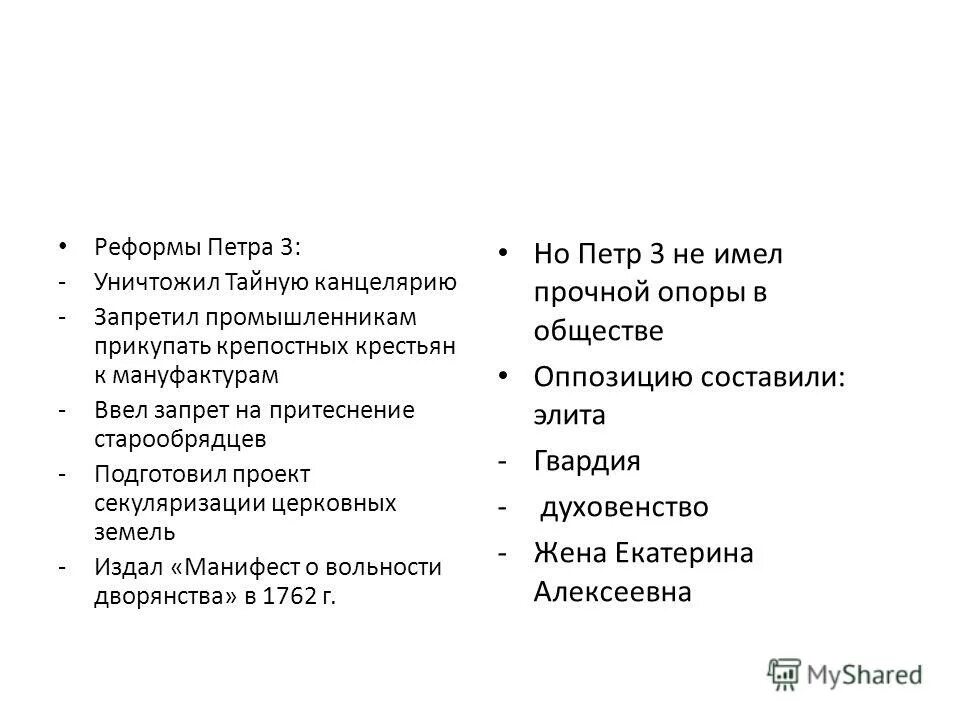 • Реформы Петра 3:
- Уничтожил Тайную канцелярию
- Запретил промышленникам прикупать крепостных крестьян к мануфактурам
- Ввел запрет на притеснение старообрядцев
- Подготовил проект секуляризации церковных земель
- Издал «Манифест о вольности дворянства» в 1762 г.

• Но Петр 3 не имел прочной опоры в обществе
• Оппозицию составили: элита
- Гвардия
- духовенство
- Жена Екатерина Алексеевна

MyShared